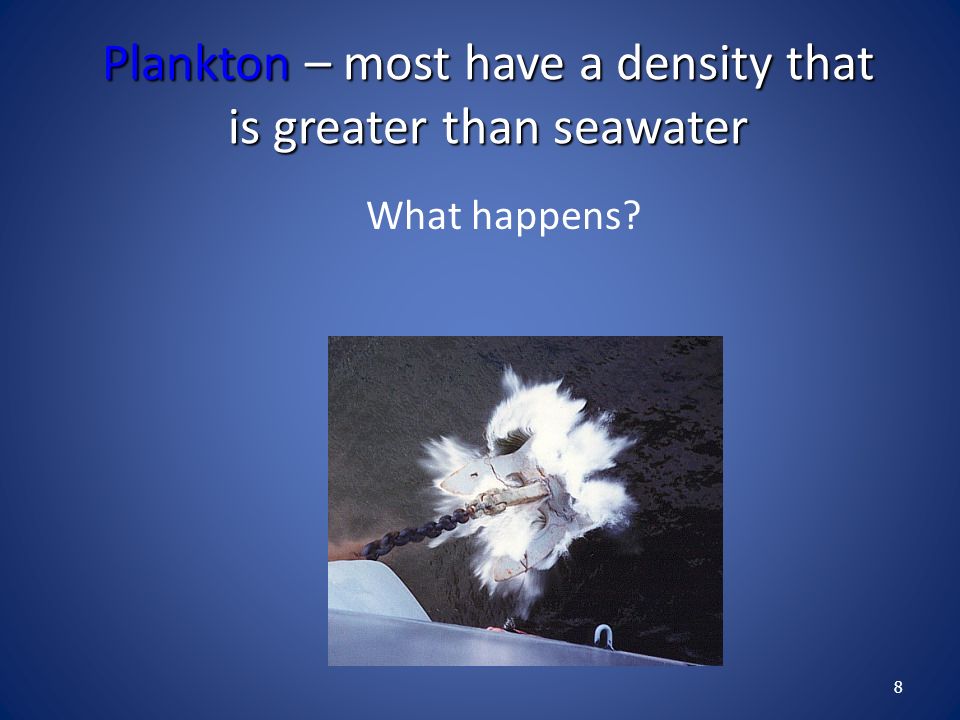 Plankton – most have a density that is greater than seawater

What happens?

8